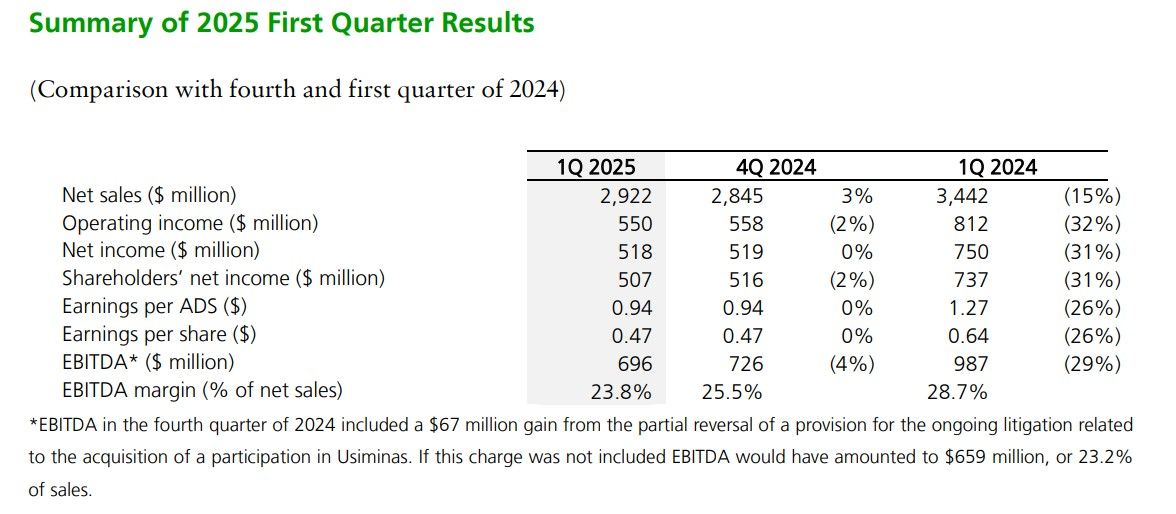 Summary of 2025 First Quarter Results

(Comparison with fourth and first quarter of 2024)

| | 1Q 2025 | 4Q 2024 | | 1Q 2024 | |
|---|---|---|---|---|---|
| Net sales ($ million) | 2,922 | 2,845 | 3% | 3,442 | (15%) |
| Operating income ($ million) | 550 | 558 | (2%) | 812 | (32%) |
| Net income ($ million) | 518 | 519 | 0% | 750 | (31%) |
| Shareholders' net income ($ million) | 507 | 516 | (2%) | 737 | (31%) |
| Earnings per ADS ($) | 0.94 | 0.94 | 0% | 1.27 | (26%) |
| Earnings per share ($) | 0.47 | 0.47 | 0% | 0.64 | (26%) |
| EBITDA* ($ million) | 696 | 726 | (4%) | 987 | (29%) |
| EBITDA margin (% of net sales) | 23.8% | 25.5% | | 28.7% | |

*EBITDA in the fourth quarter of 2024 included a $67 million gain from the partial reversal of a provision for the ongoing litigation related to the acquisition of a participation in Usiminas. If this charge was not included EBITDA would have amounted to $659 million, or 23.2% of sales.